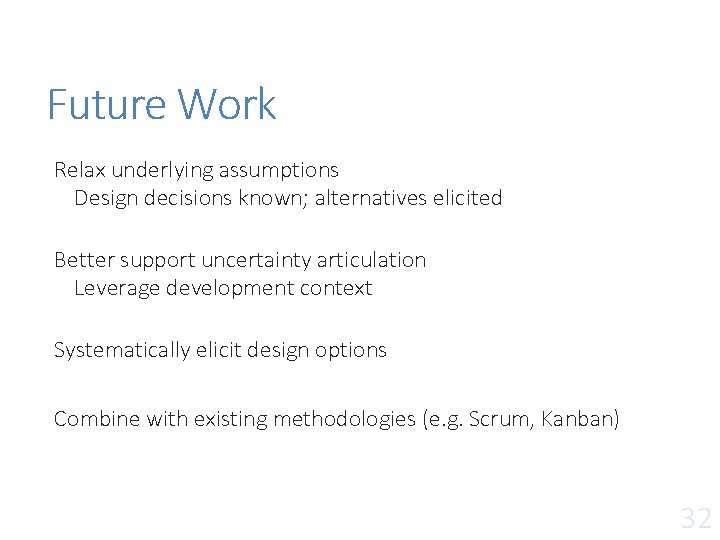 Future Work

Relax underlying assumptions
Design decisions known; alternatives elicited

Better support uncertainty articulation
Leverage development context

Systematically elicit design options

Combine with existing methodologies (e.g. Scrum, Kanban)

32